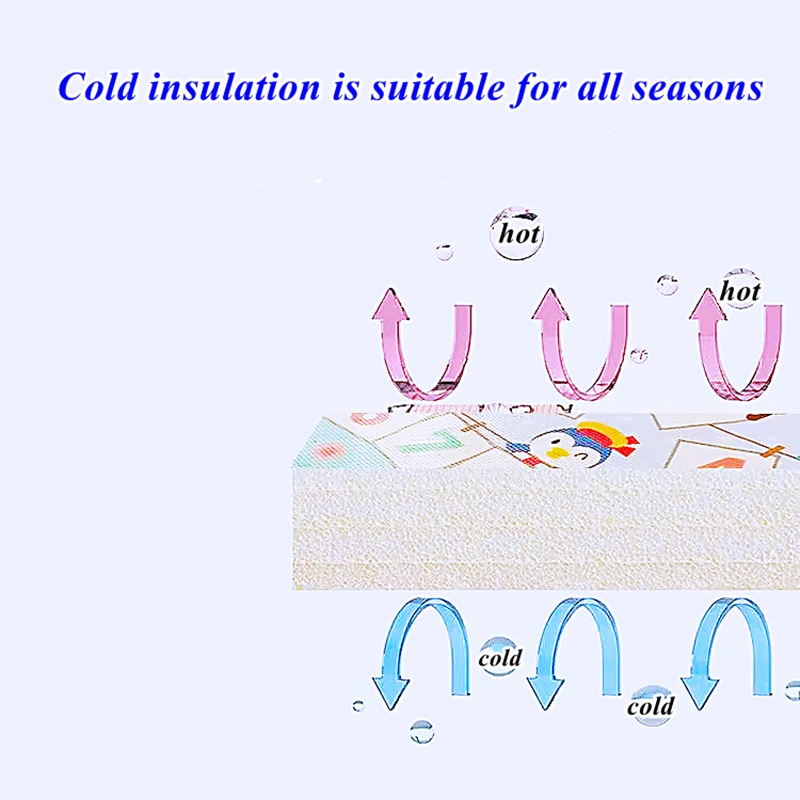 Cold insulation is suitable for all seasons

hot

hot

cold

cold